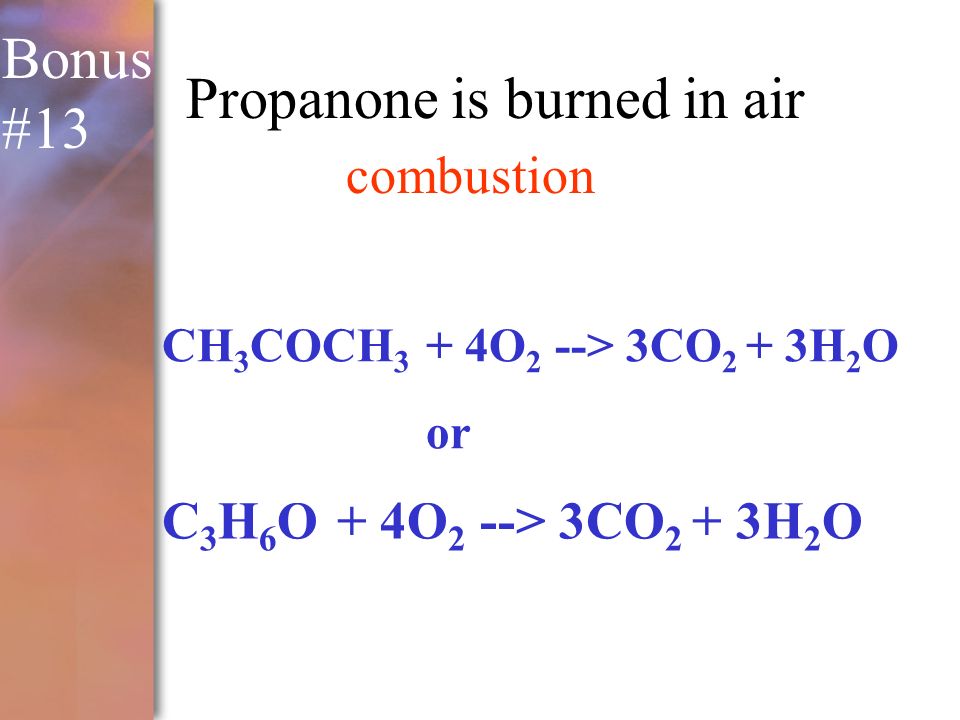 Bonus #13

Propanone is burned in air

combustion

$CH_3COCH_3 + 4O_2$ --> $3CO_2 + 3H_2O$

or

$C_3H_6O + 4O_2$ --> $3CO_2 + 3H_2O$